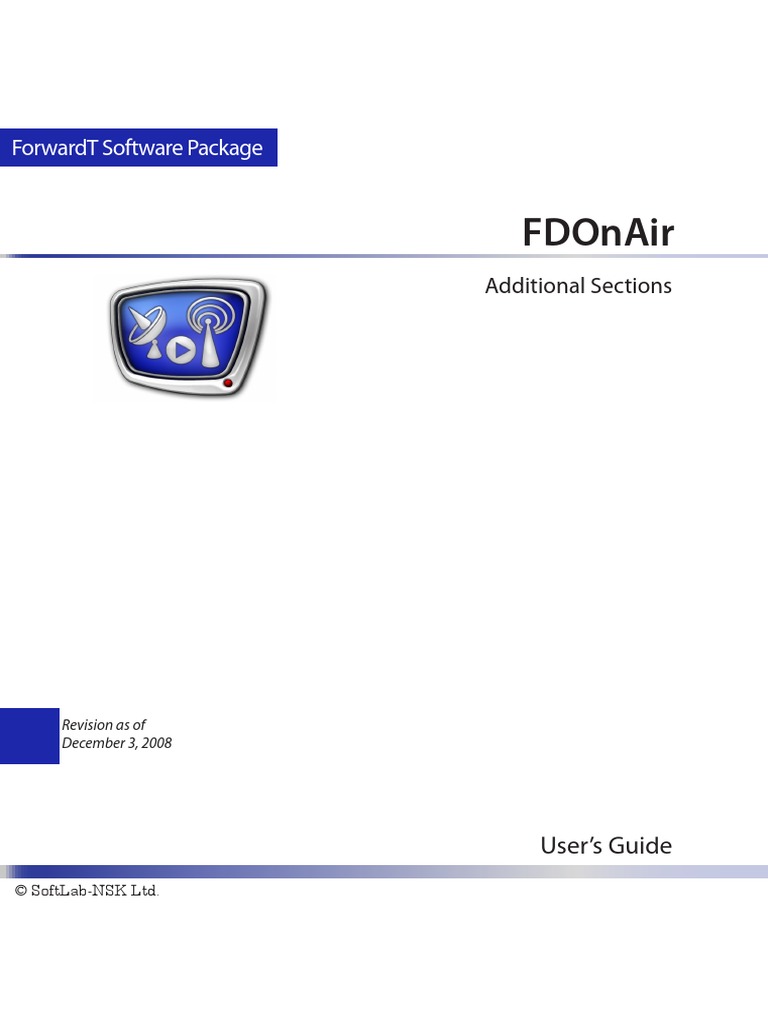 ForwardT Software Package

FDOnAir

Additional Sections

Revision as of
December 3, 2008

User's Guide

© SoftLab-NSK Ltd.